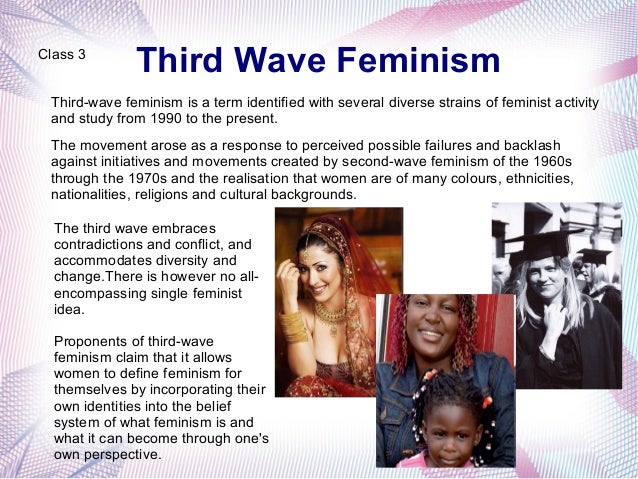 Class 3

Third Wave Feminism

Third-wave feminism is a term identified with several diverse strains of feminist activity and study from 1990 to the present.

The movement arose as a response to perceived possible failures and backlash against initiatives and movements created by second-wave feminism of the 1960s through the 1970s and the realisation that women are of many colours, ethnicities, nationalities, religions and cultural backgrounds.

The third wave embraces contradictions and conflict, and accommodates diversity and change.There is however no all-encompassing single feminist idea.

Proponents of third-wave feminism claim that it allows women to define feminism for themselves by incorporating their own identities into the belief system of what feminism is and what it can become through one's own perspective.